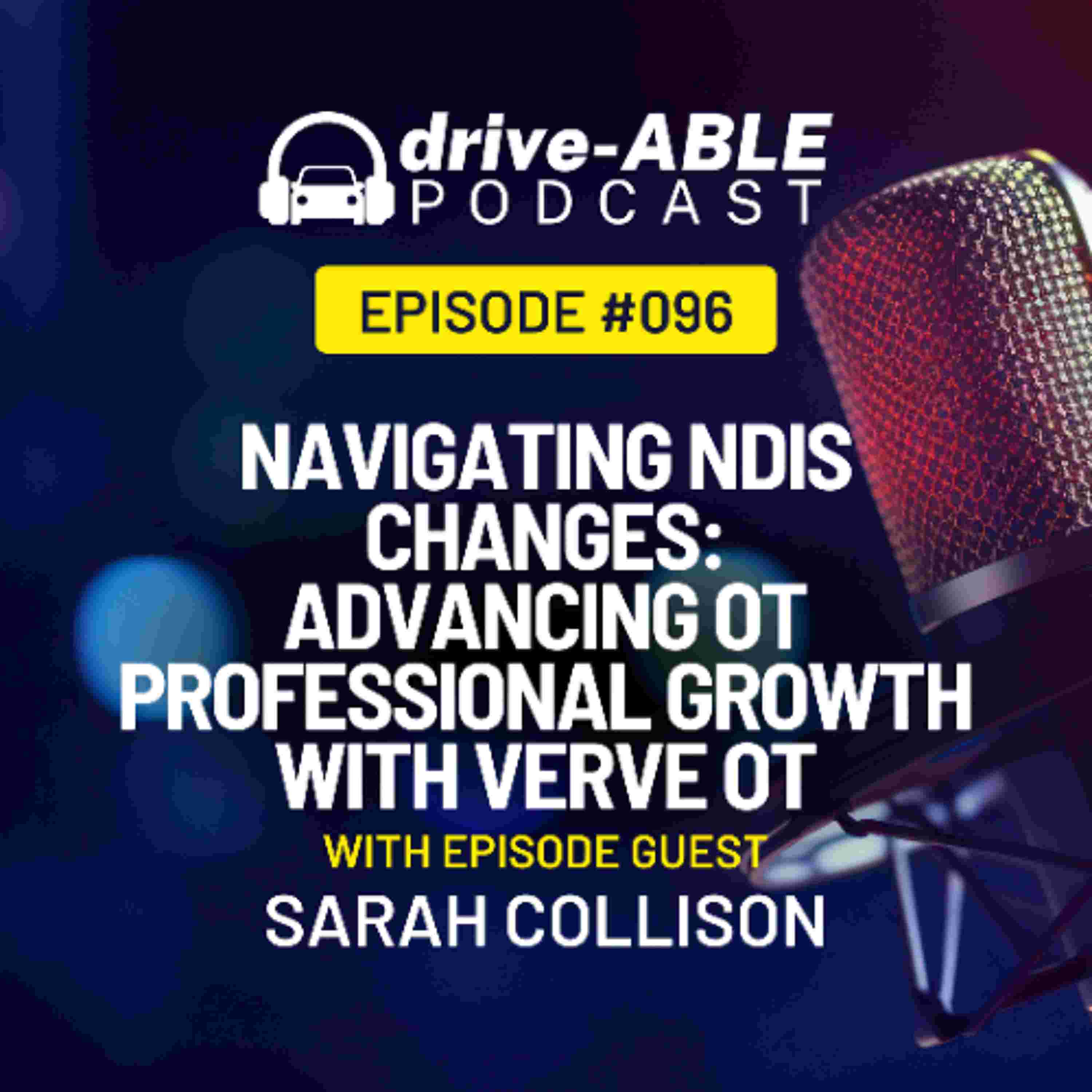 drive-ABLE
PODCAST

EPISODE #096

NAVIGATING NDIS CHANGES: ADVANCING OT PROFESSIONAL GROWTH WITH VERVE OT

WITH EPISODE GUEST
SARAH COLLISON